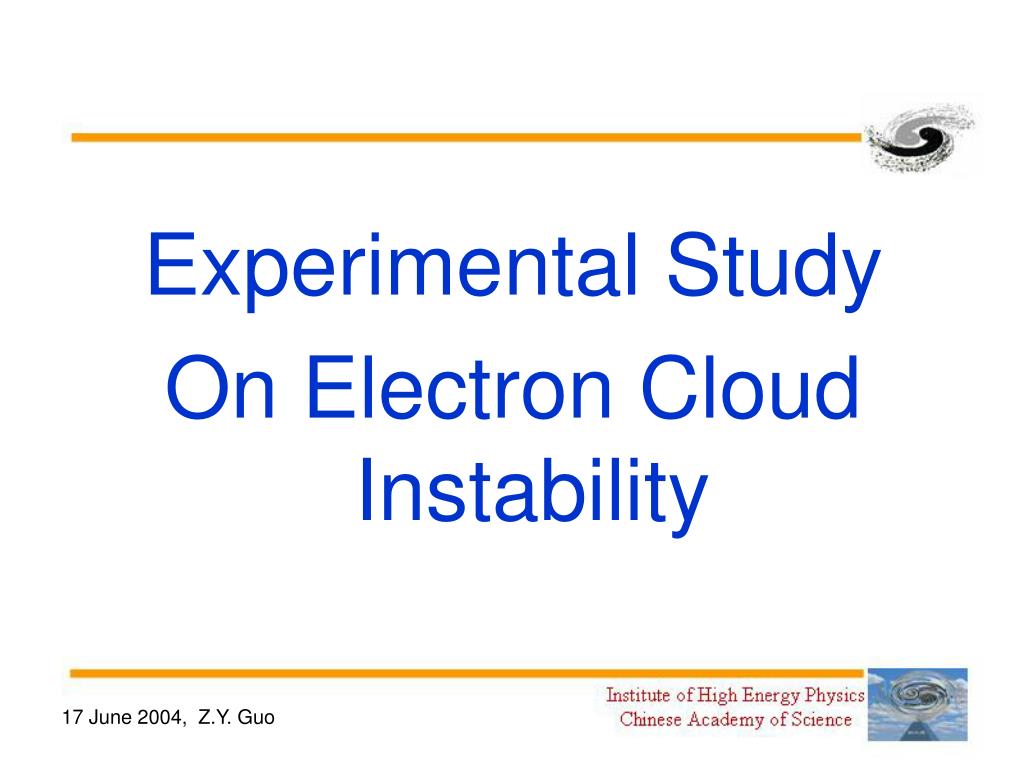 Experimental Study
On Electron Cloud Instability

17 June 2004, Z.Y. Guo

Institute of High Energy Physics
Chinese Academy of Science